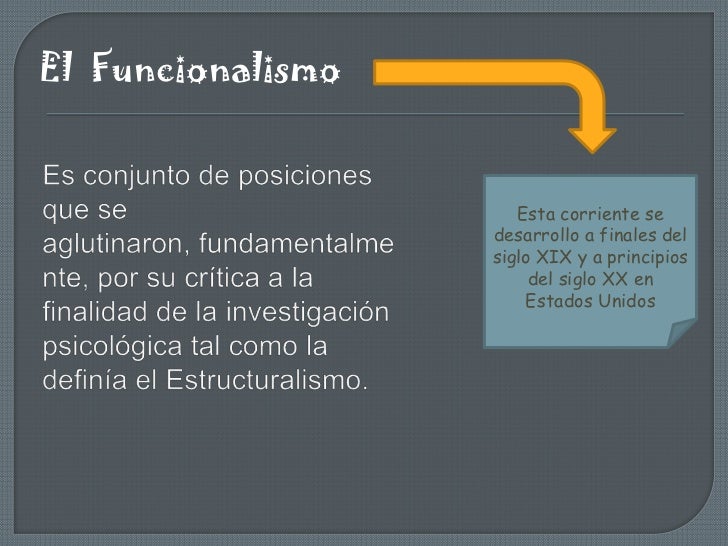 El Funcionalismo

Es conjunto de posiciones que se aglutinaron, fundamentalmente, por su crítica a la finalidad de la investigación psicológica tal como la definía el Estructuralismo.

Esta corriente se desarrollo a finales del siglo XIX y a principios del siglo XX en Estados Unidos